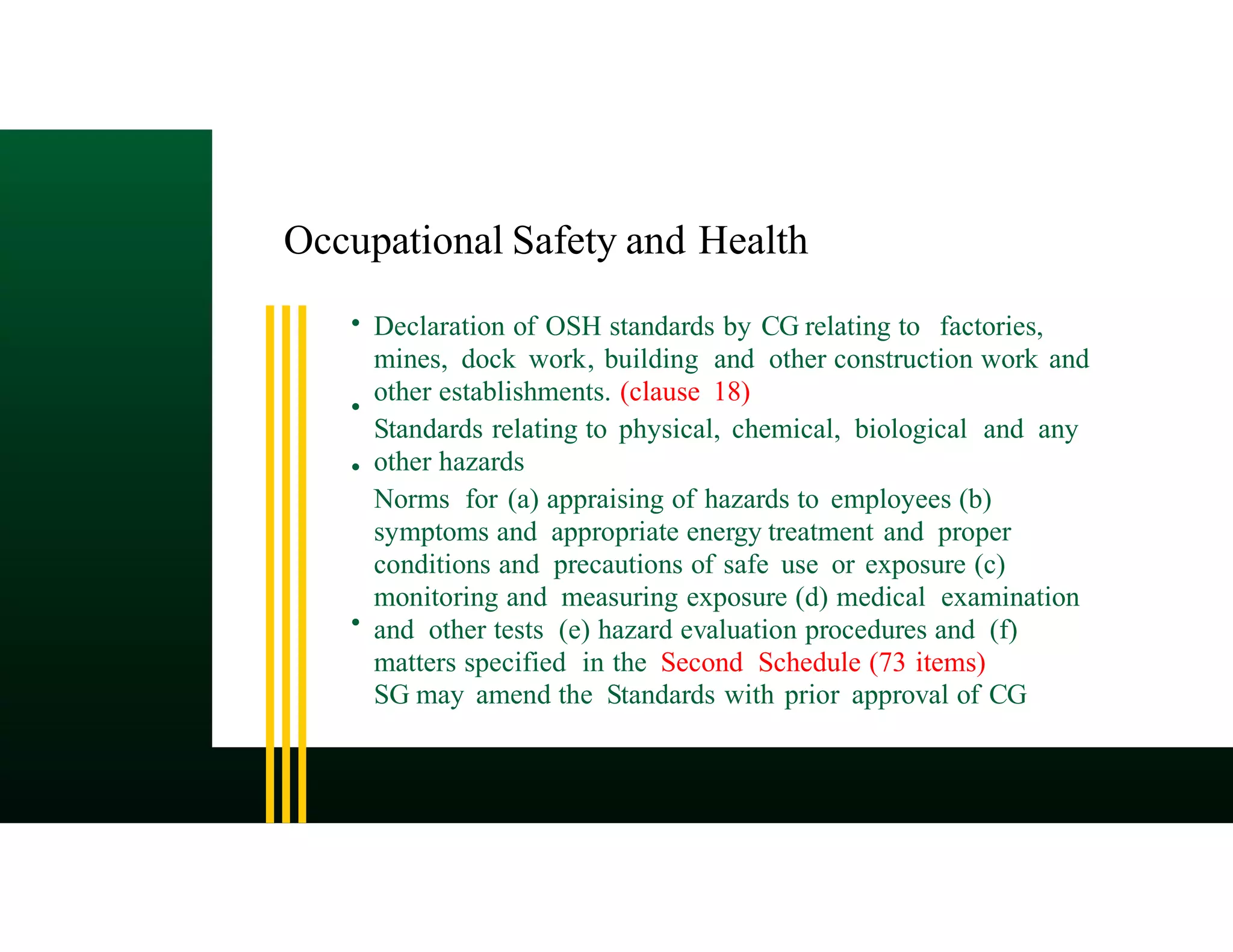 Occupational Safety and Health

• Declaration of OSH standards by CG relating to factories, mines, dock work, building and other construction work and other establishments. (clause 18)

• Standards relating to physical, chemical, biological and any other hazards

• Norms for (a) appraising of hazards to employees (b) symptoms and appropriate energy treatment and proper conditions and precautions of safe use or exposure (c) monitoring and measuring exposure (d) medical examination and other tests (e) hazard evaluation procedures and (f) matters specified in the Second Schedule (73 items)

• SG may amend the Standards with prior approval of CG